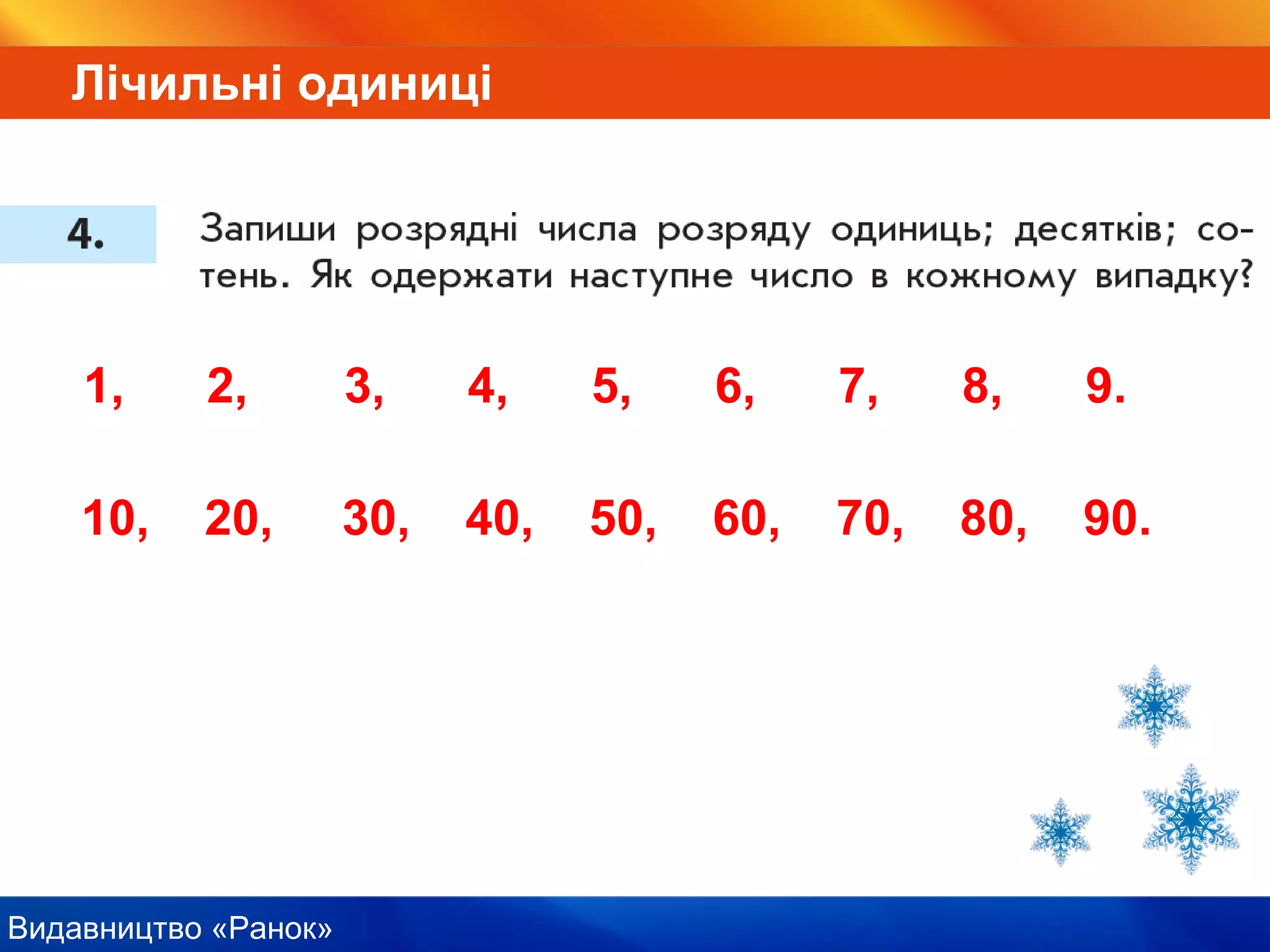 Лічильні одиниці

4. Запиши розрядні числа розряду одиниць; десятків; сотень. Як одержати наступне число в кожному випадку?

1, 2, 3, 4, 5, 6, 7, 8, 9.

10, 20, 30, 40, 50, 60, 70, 80, 90.

Видавництво «Ранок»